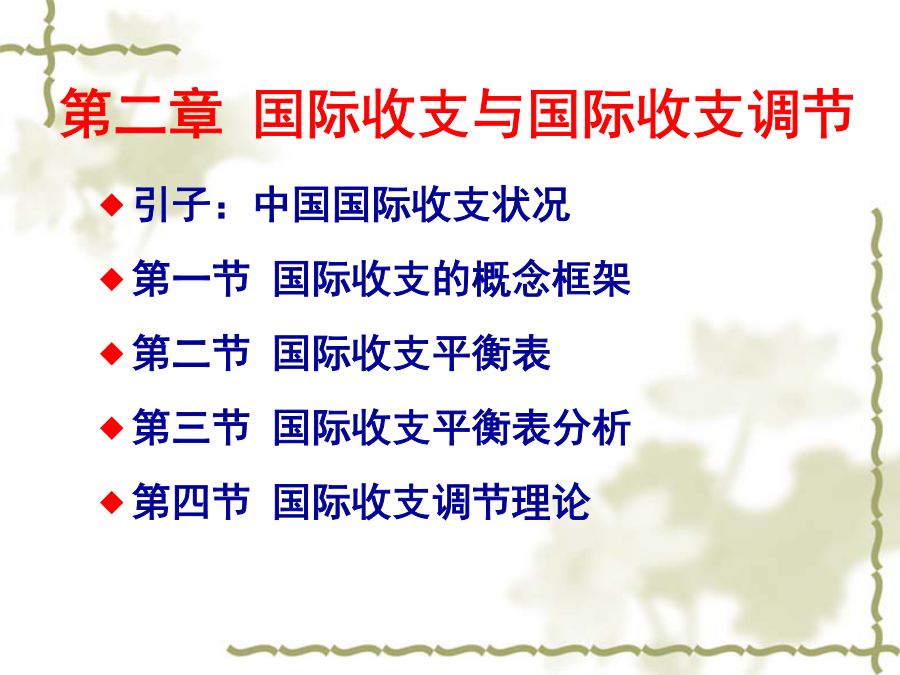 第二章 国际收支与国际收支调节

◆ 引子：中国国际收支状况

◆ 第一节 国际收支的概念框架

◆ 第二节 国际收支平衡表

◆ 第三节 国际收支平衡表分析

◆ 第四节 国际收支调节理论